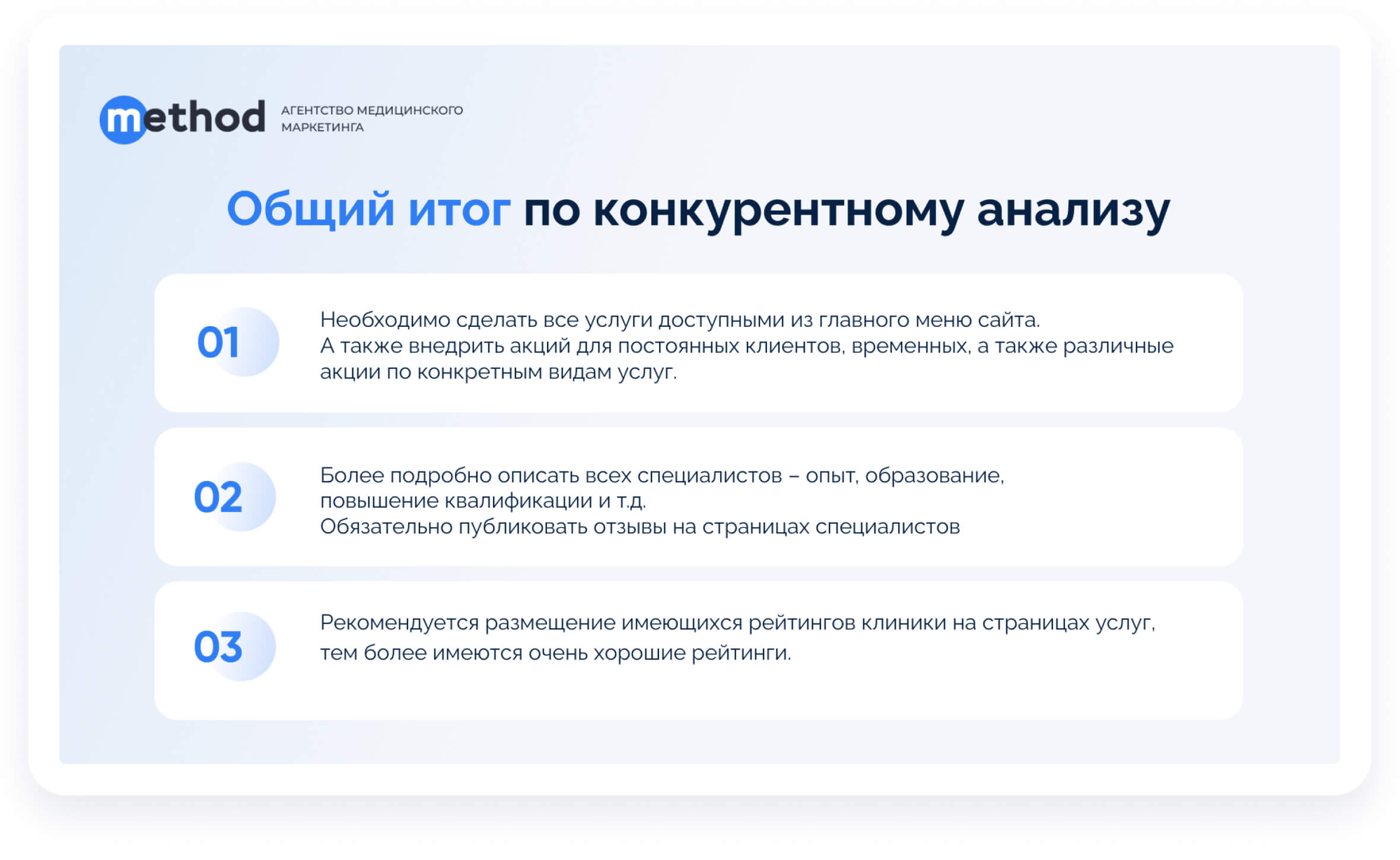 method АГЕНТСТВО МЕДИЦИНСКОГО МАРКЕТИНГА

Общий итог по конкурентному анализу

01

Необходимо сделать все услуги доступными из главного меню сайта.
А также внедрить акций для постоянных клиентов, временных, а также различные акции по конкретным видам услуг.

02

Более подробно описать всех специалистов – опыт, образование, повышение квалификации и т.д.
Обязательно публиковать отзывы на страницах специалистов

03

Рекомендуется размещение имеющихся рейтингов клиники на страницах услуг, тем более имеются очень хорошие рейтинги.